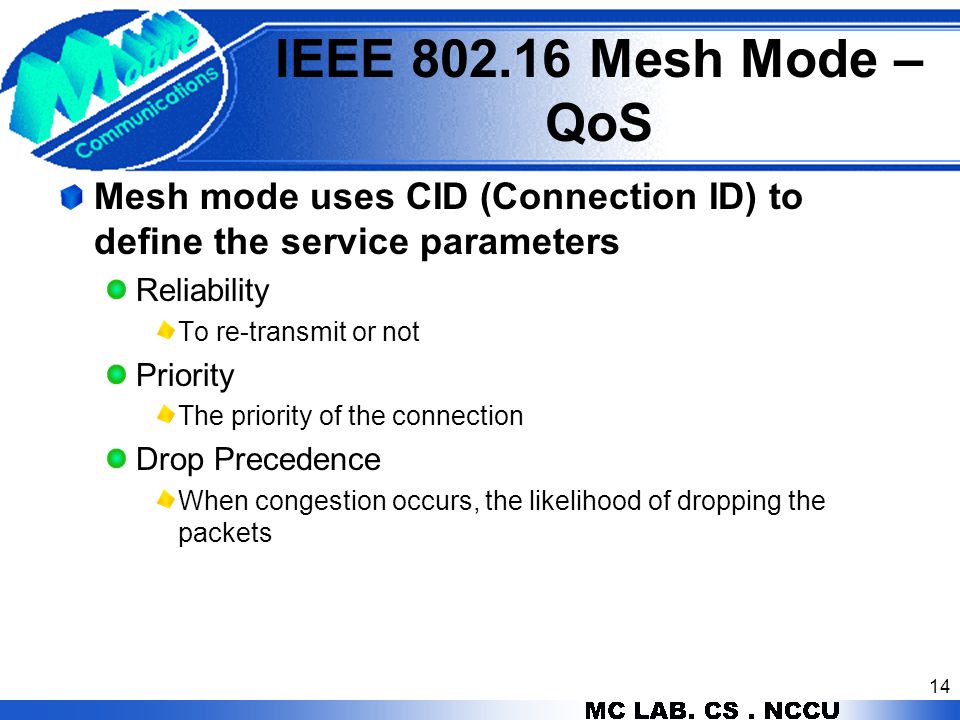 Mobile Communications

IEEE 802.16 Mesh Mode – QoS

Mesh mode uses CID (Connection ID) to define the service parameters

Reliability

To re-transmit or not

Priority

The priority of the connection

Drop Precedence

When congestion occurs, the likelihood of dropping the packets

14

MC LAB. CS . NCCU